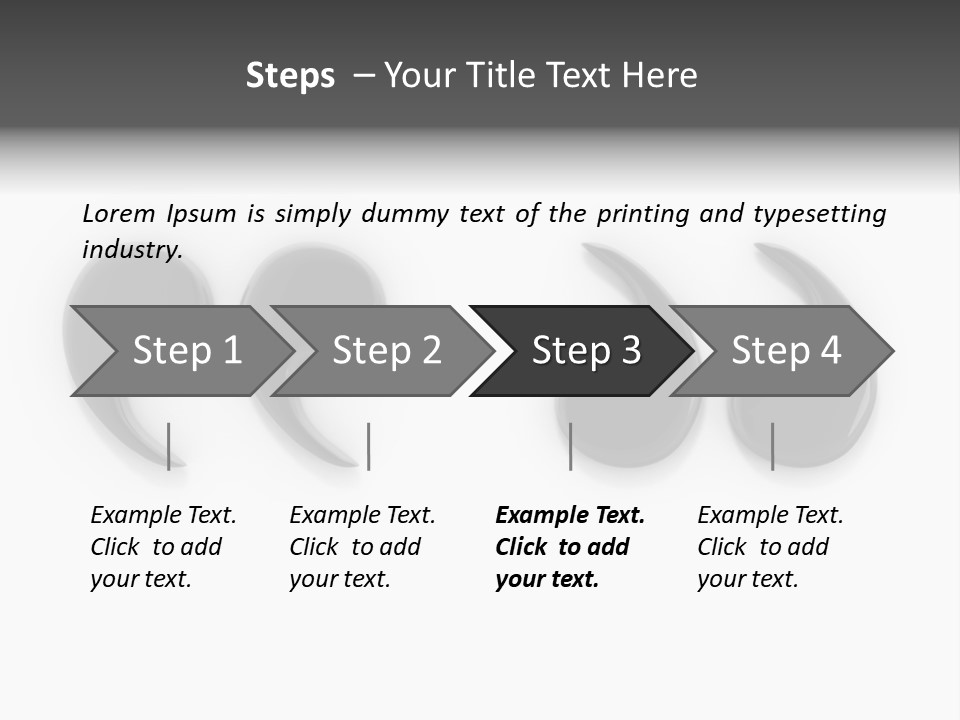 Steps – Your Title Text Here

Lorem Ipsum is simply dummy text of the printing and typesetting industry.

Step 1

Step 2

Step 3

Step 4

Example Text. Click to add your text.

Example Text. Click to add your text.

Example Text. Click to add your text.

Example Text. Click to add your text.